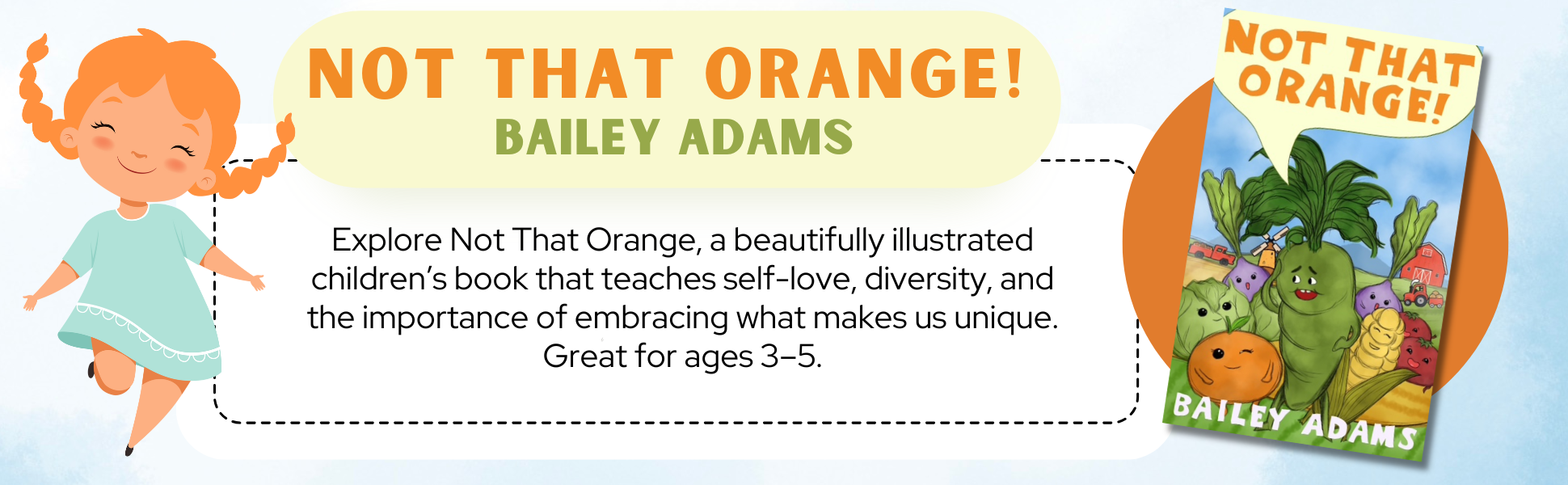 NOT THAT ORANGE!
BAILEY ADAMS

Explore Not That Orange, a beautifully illustrated children's book that teaches self-love, diversity, and the importance of embracing what makes us unique. Great for ages 3–5.

NOT THAT ORANGE!
BAILEY ADAMS